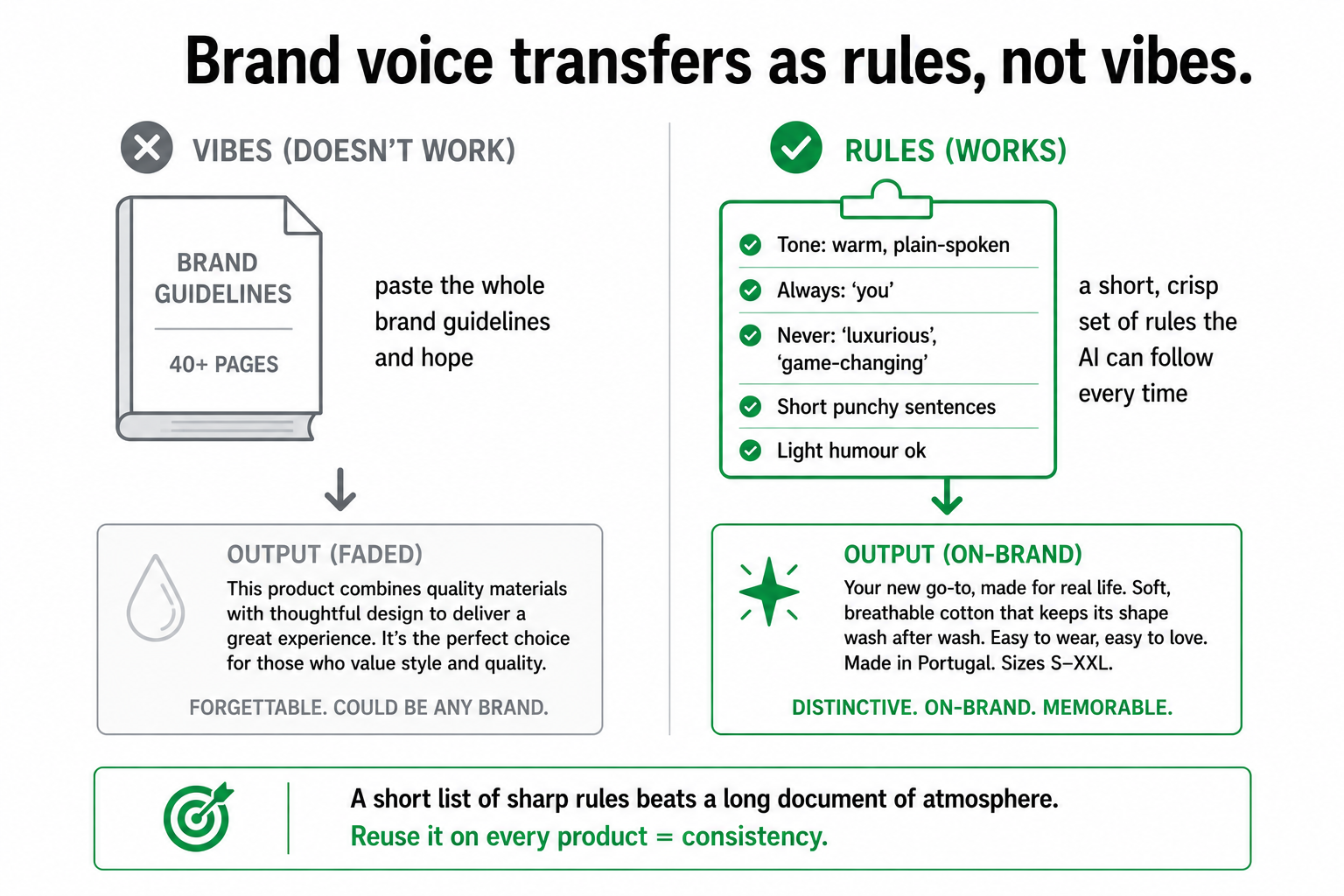 Brand voice transfers as rules, not vibes.

VIBES (DOESN'T WORK)

BRAND GUIDELINES

40+ PAGES

paste the whole brand guidelines and hope

OUTPUT (FADED)

This product combines quality materials with thoughtful design to deliver a great experience. It's the perfect choice for those who value style and quality.

FORGETTABLE. COULD BE ANY BRAND.

RULES (WORKS)

Tone: warm, plain-spoken

Always: 'you'

Never: 'luxurious', 'game-changing'

Short punchy sentences

Light humour ok

a short, crisp set of rules the AI can follow every time

OUTPUT (ON-BRAND)

Your new go-to, made for real life. Soft, breathable cotton that keeps its shape wash after wash. Easy to wear, easy to love. Made in Portugal. Sizes S–XXL.

DISTINCTIVE. ON-BRAND. MEMORABLE.

A short list of sharp rules beats a long document of atmosphere.
Reuse it on every product = consistency.